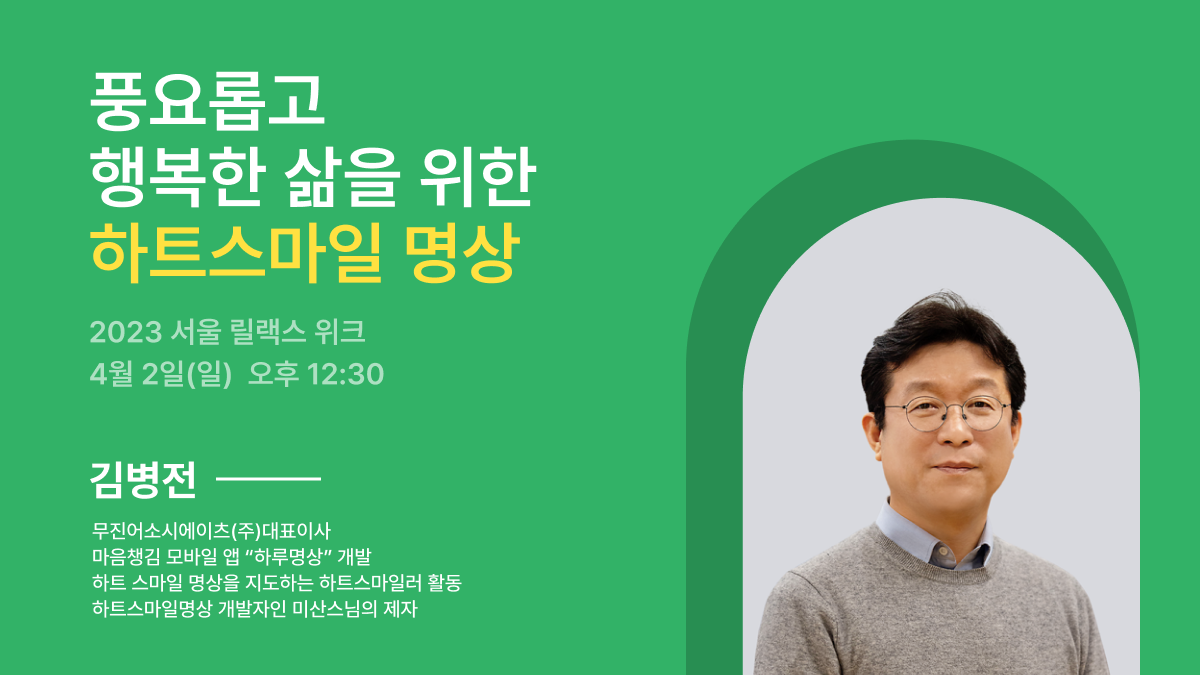 풍요롭고
행복한 삶을 위한
하트스마일 명상

2023 서울 릴랙스 위크
4월 2일(일) 오후 12:30

김병전

무진어소시에이츠(주)대표이사
마음챙김 모바일 앱 “하루명상” 개발
하트 스마일 명상을 지도하는 하트스마일러 활동
하트스마일명상 개발자인 미산스님의 제자